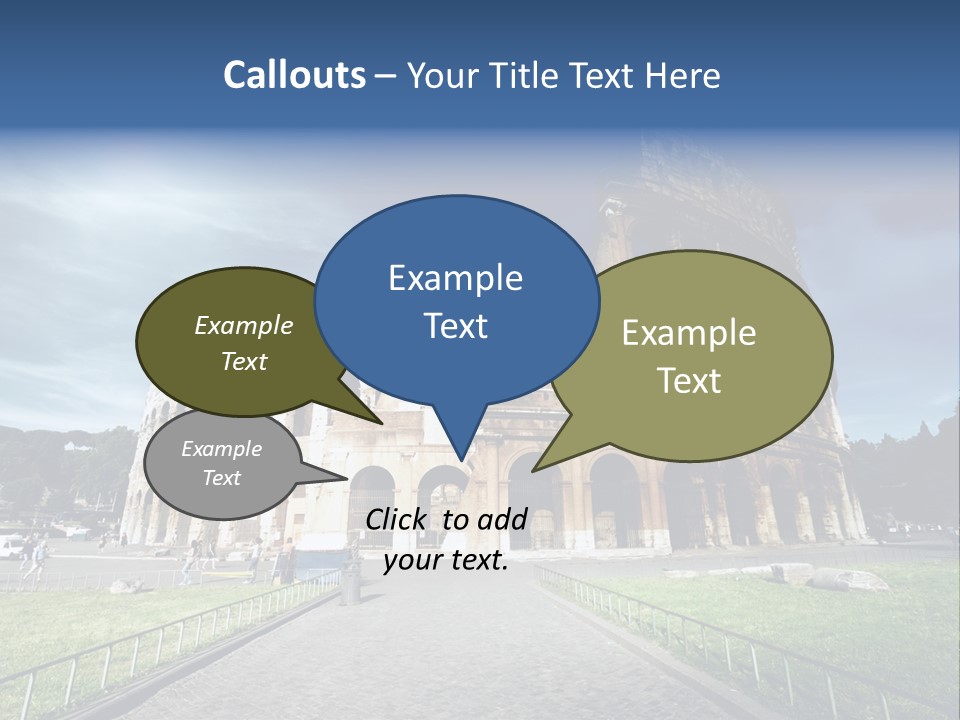 Callouts – Your Title Text Here

Example Text

Example Text

Example Text

Example Text

Click to add your text.